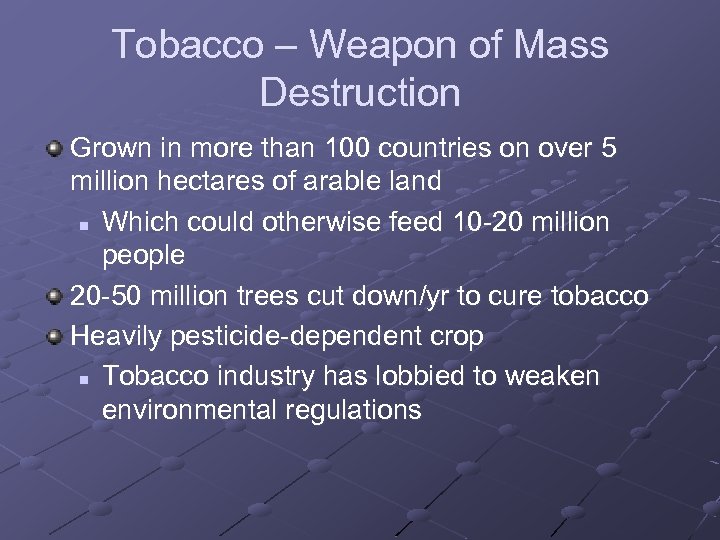 Tobacco – Weapon of Mass Destruction

Grown in more than 100 countries on over 5 million hectares of arable land

Which could otherwise feed 10-20 million people

20-50 million trees cut down/yr to cure tobacco

Heavily pesticide-dependent crop

Tobacco industry has lobbied to weaken environmental regulations